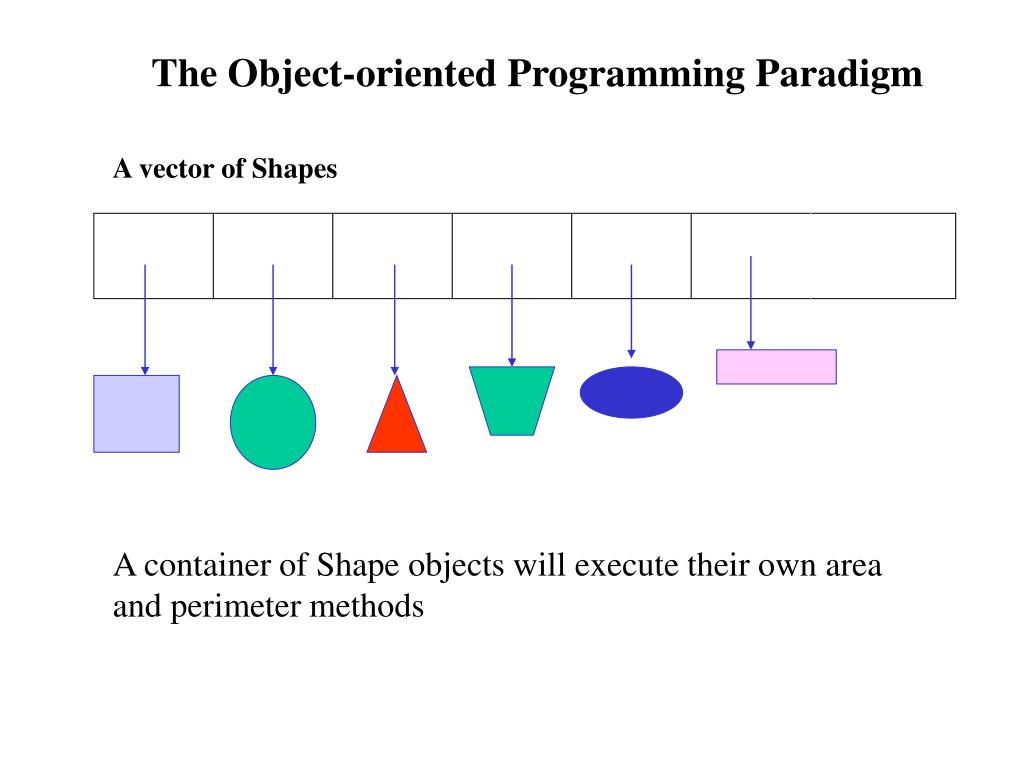 The Object-oriented Programming Paradigm

A vector of Shapes

A container of Shape objects will execute their own area and perimeter methods